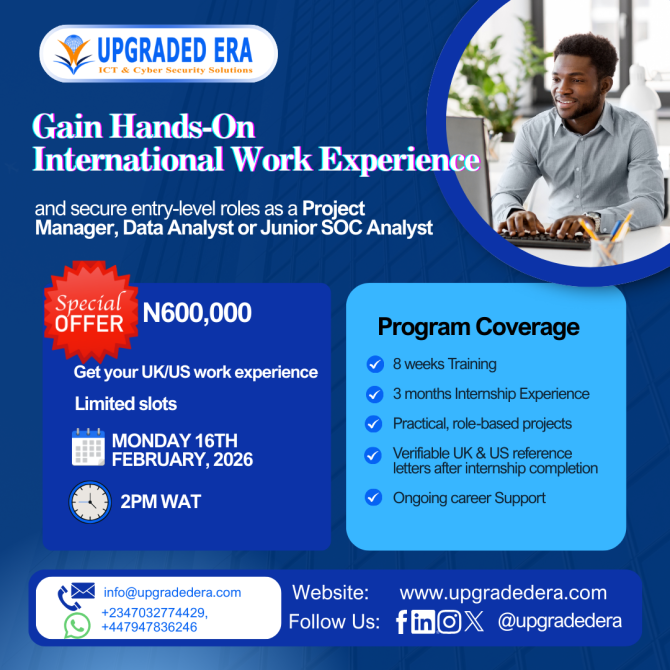 UPGRADED ERA
ICT & Cyber Security Solutions

Gain Hands-On International Work Experience

and secure entry-level roles as a Project Manager, Data Analyst or Junior SOC Analyst

Special OFFER
N600,000

Get your UK/US work experience

Limited slots

MONDAY 16TH FEBRUARY, 2026

2PM WAT

Program Coverage

8 weeks Training

3 months Internship Experience

Practical, role-based projects

Verifiable UK & US reference letters after internship completion

Ongoing career Support

info@upgradedera.com
+2347032774429, +447947836246

Website: www.upgradedera.com
Follow Us: @upgradedera